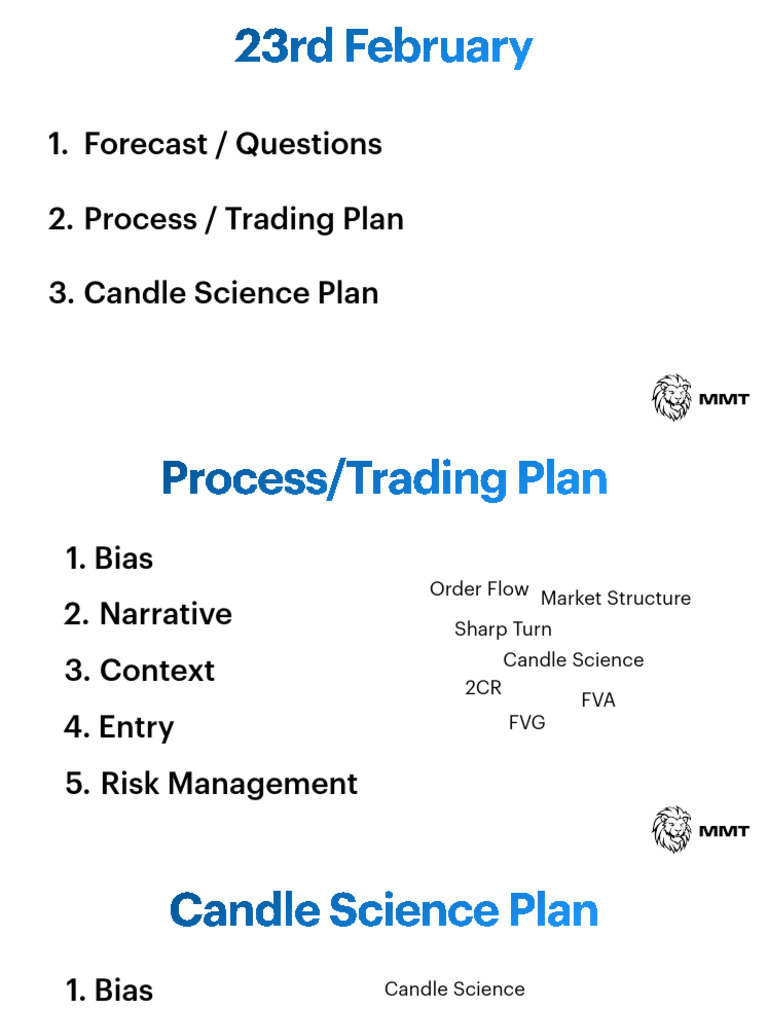 23rd February

1. Forecast / Questions

2. Process / Trading Plan

3. Candle Science Plan

MMT

Process/Trading Plan

1. Bias
2. Narrative
3. Context
4. Entry
5. Risk Management

Order Flow
Market Structure
Sharp Turn
Candle Science
2CR
FVA
FVG

MMT

Candle Science Plan

1. Bias

Candle Science